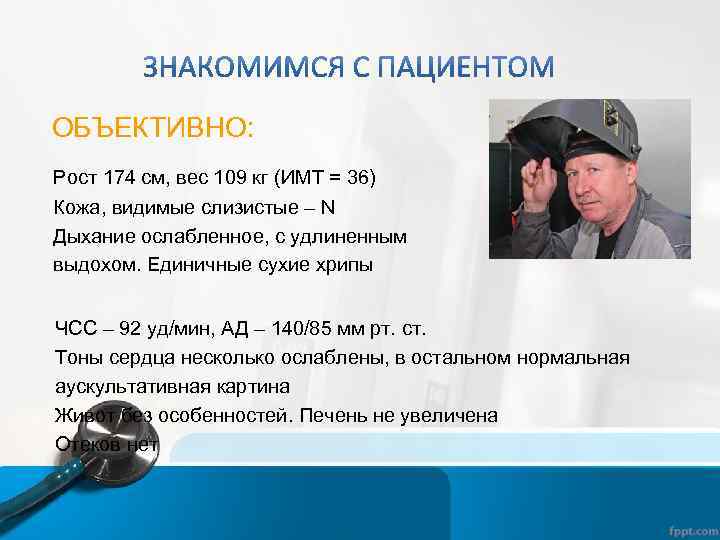 ЗНАКОМИМСЯ С ПАЦИЕНТОМ

ОБЪЕКТИВНО:

Рост 174 см, вес 109 кг (ИМТ = 36)
Кожа, видимые слизистые – N
Дыхание ослабленное, с удлиненным выдохом. Единичные сухие хрипы

ЧСС – 92 уд/мин, АД – 140/85 мм рт. ст.
Тоны сердца несколько ослаблены, в остальном нормальная аускультативная картина
Живот без особенностей. Печень не увеличена
Отеков нет

fppt.com